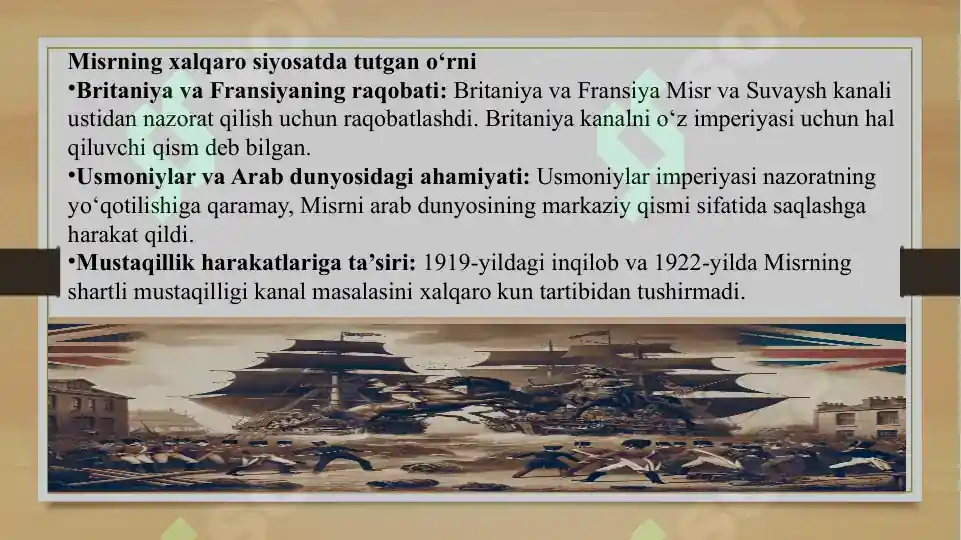 Misrning xalqaro siyosatda tutgan o‘rni

•Britaniya va Fransiyaning raqobati: Britaniya va Fransiya Misr va Suvaysh kanali ustidan nazorat qilish uchun raqobatlashdi. Britaniya kanalni o‘z imperiyasi uchun hal qiluvchi qism deb bilgan.

•Usmoniylar va Arab dunyosidagi ahamiyati: Usmoniylar imperiyasi nazoratning yo‘qotilishiga qaramay, Misrni arab dunyosining markaziy qismi sifatida saqlashga harakat qildi.

•Mustaqillik harakatlariga ta’siri: 1919-yildagi inqilob va 1922-yilda Misrning shartli mustaqilligi kanal masalasini xalqaro kun tartibidan tushirmadi.